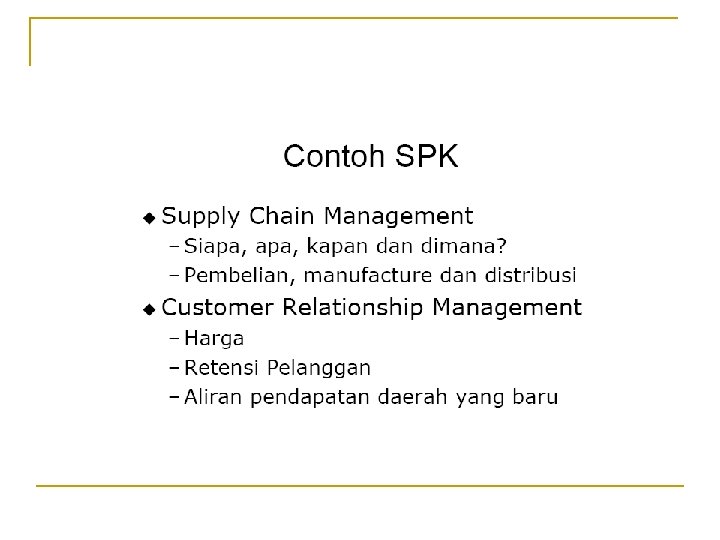 Contoh SPK

◆ Supply Chain Management
– Siapa, apa, kapan dan dimana?
– Pembelian, manufacture dan distribusi

◆ Customer Relationship Management
– Harga
– Retensi Pelanggan
– Aliran pendapatan daerah yang baru